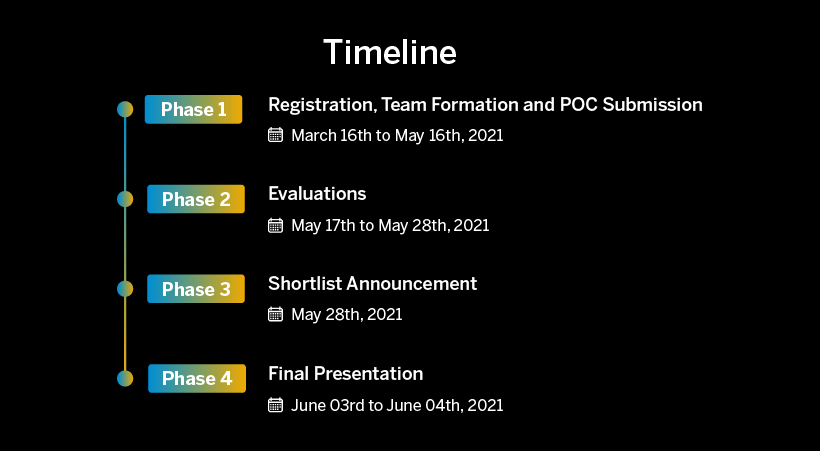 Timeline

Phase 1
Registration, Team Formation and POC Submission
March 16th to May 16th, 2021

Phase 2
Evaluations
May 17th to May 28th, 2021

Phase 3
Shortlist Announcement
May 28th, 2021

Phase 4
Final Presentation
June 03rd to June 04th, 2021